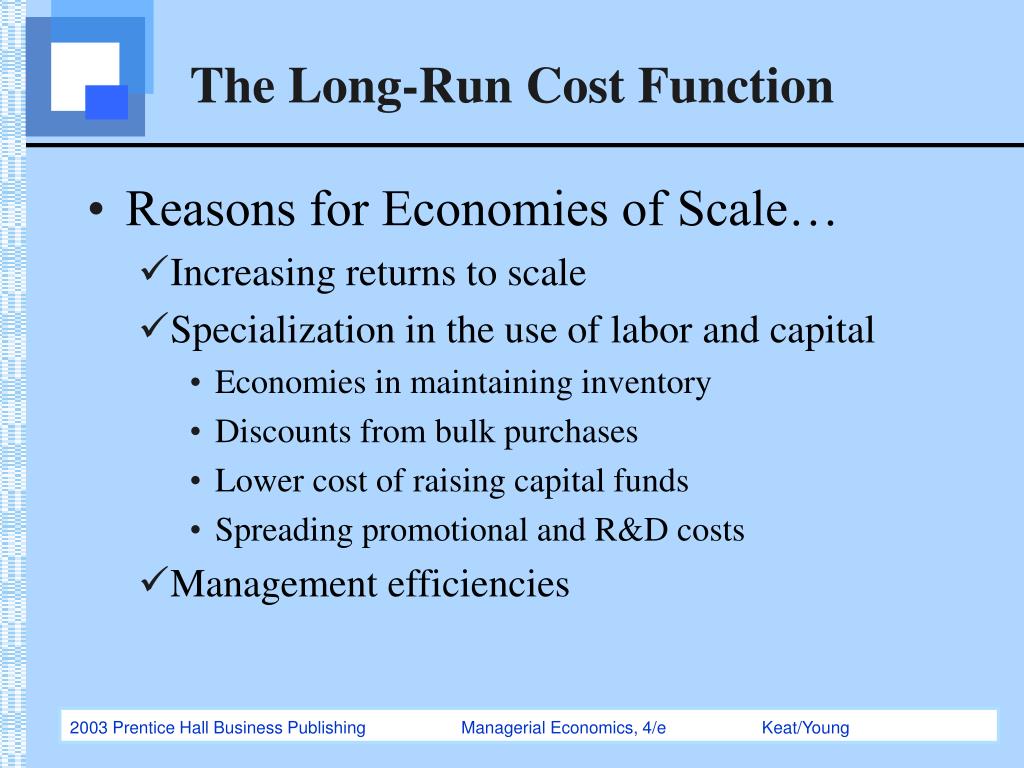 The Long-Run Cost Function

• Reasons for Economies of Scale…

✓Increasing returns to scale

✓Specialization in the use of labor and capital

• Economies in maintaining inventory
• Discounts from bulk purchases
• Lower cost of raising capital funds
• Spreading promotional and R&D costs

✓Management efficiencies

2003 Prentice Hall Business Publishing    Managerial Economics, 4/e    Keat/Young